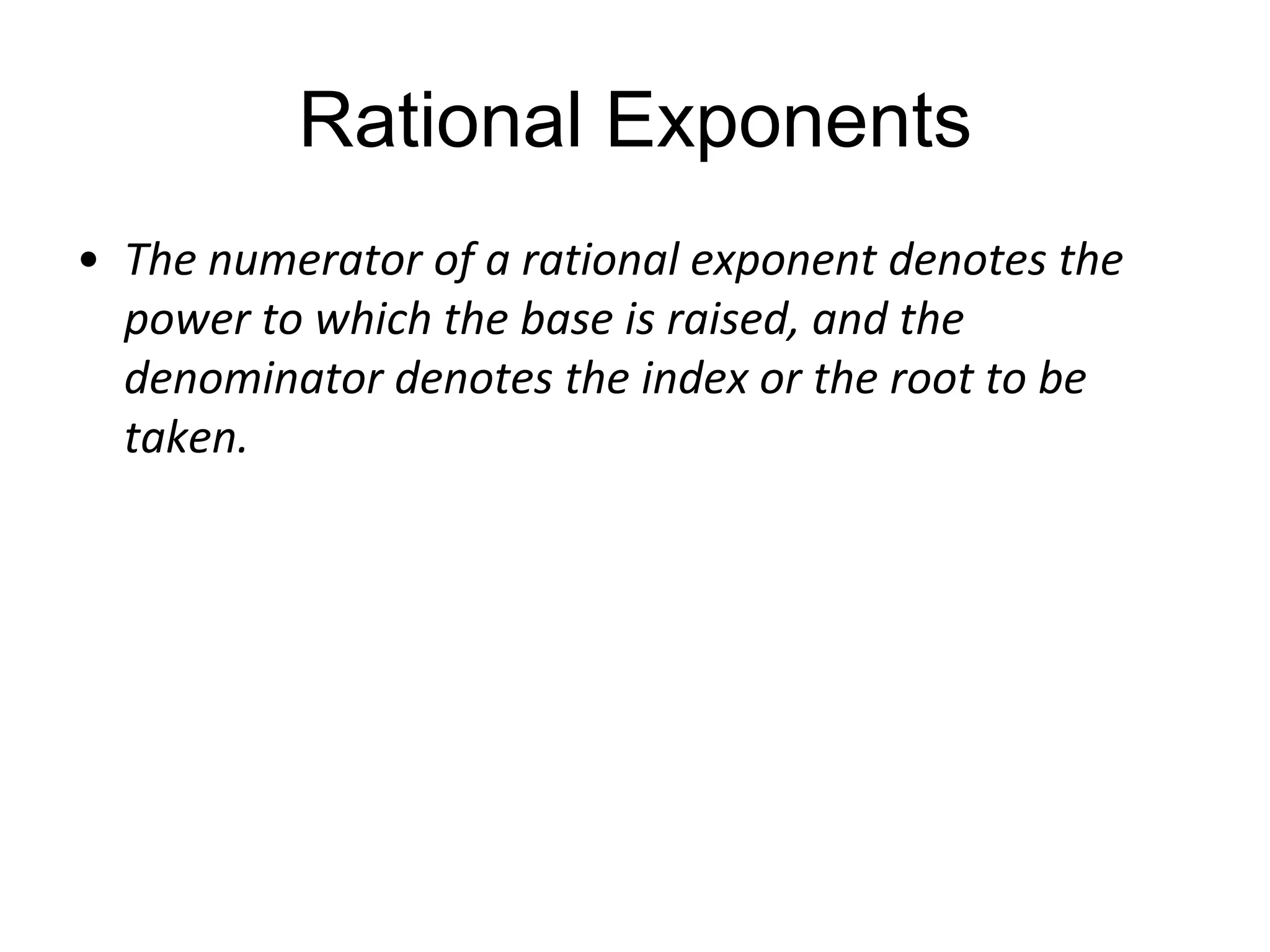 Rational Exponents

• The numerator of a rational exponent denotes the power to which the base is raised, and the denominator denotes the index or the root to be taken.